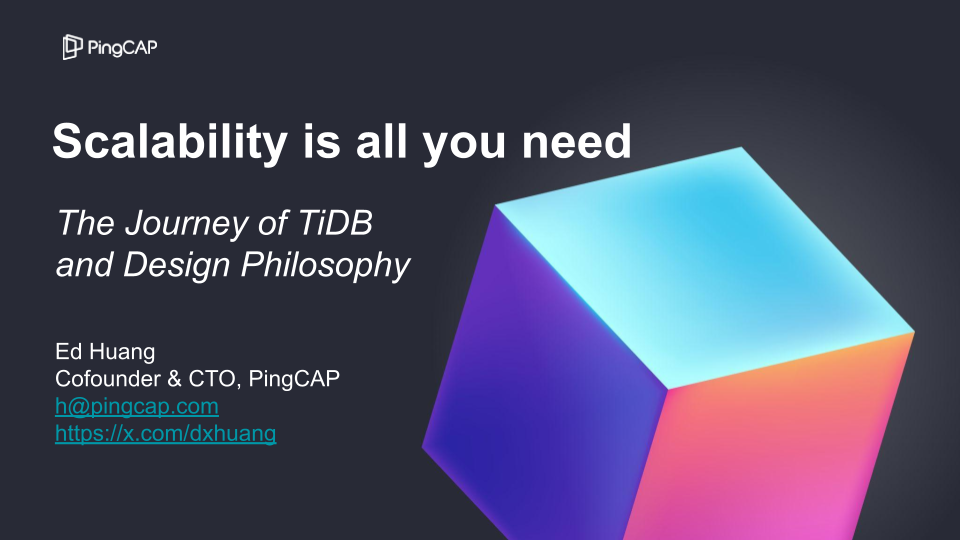 PingCAP

Scalability is all you need

The Journey of TiDB and Design Philosophy

Ed Huang
Cofounder & CTO, PingCAP
h@pingcap.com
https://x.com/dxhuang